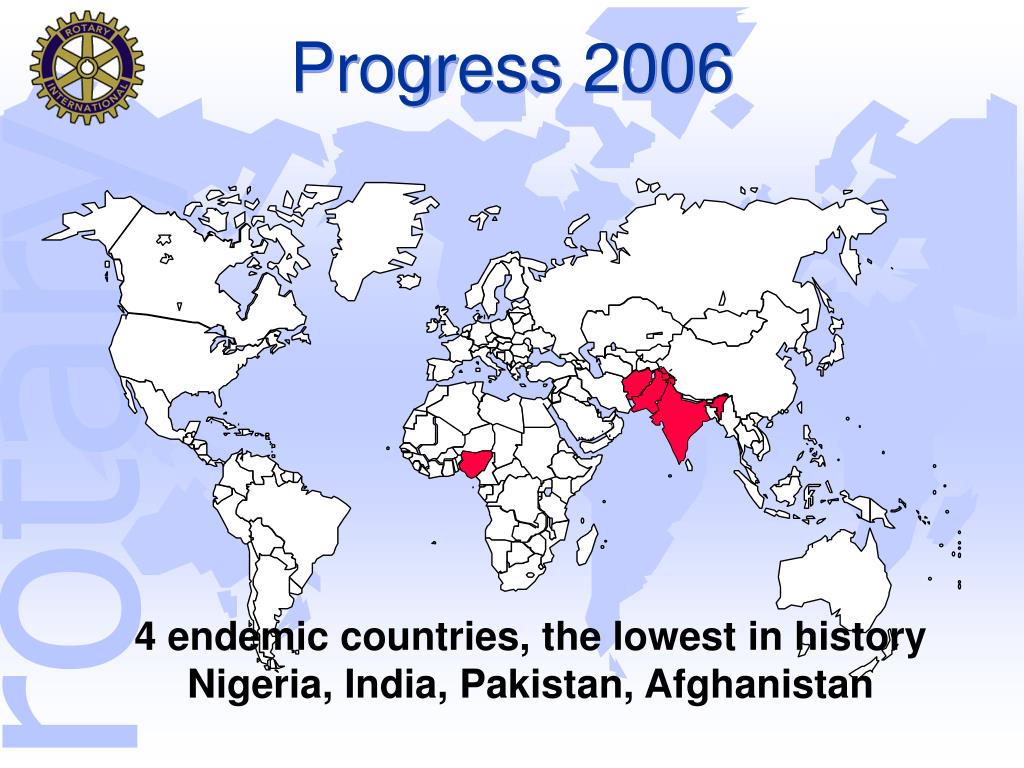 ROTARY INTERNATIONAL

Progress 2006

rotary

4 endemic countries, the lowest in history
Nigeria, India, Pakistan, Afghanistan